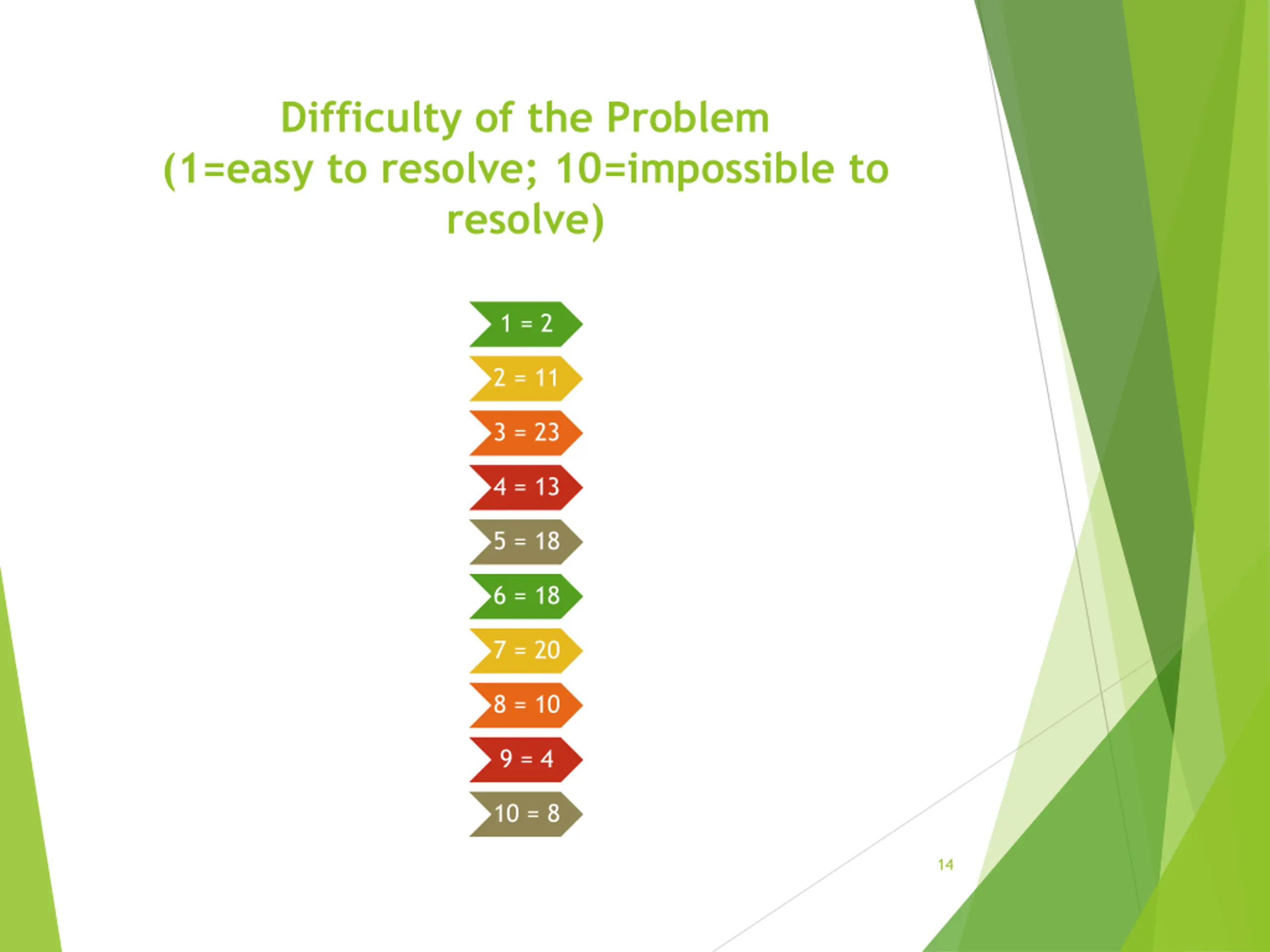 Difficulty of the Problem
(1=easy to resolve; 10=impossible to resolve)

1 = 2

2 = 11

3 = 23

4 = 13

5 = 18

6 = 18

7 = 20

8 = 10

9 = 4

10 = 8

14